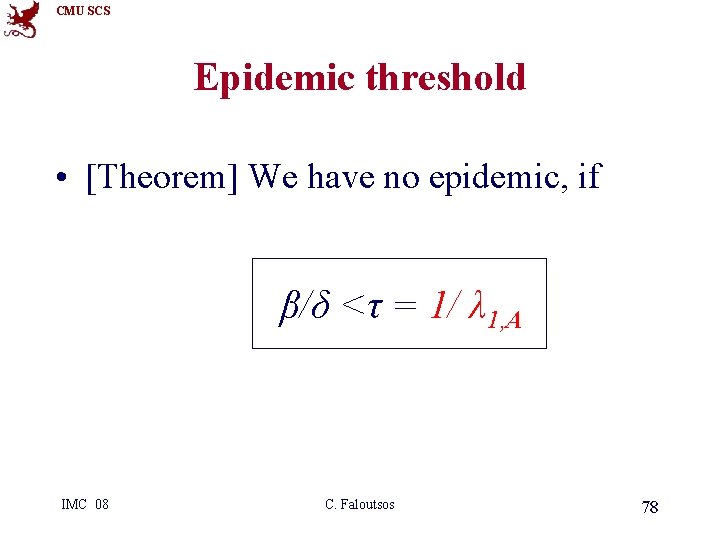 CMU SCS

Epidemic threshold

• [Theorem] We have no epidemic, if

$\beta/\delta < \tau = 1/\lambda_{1,A}$

IMC 08

C. Faloutsos

78